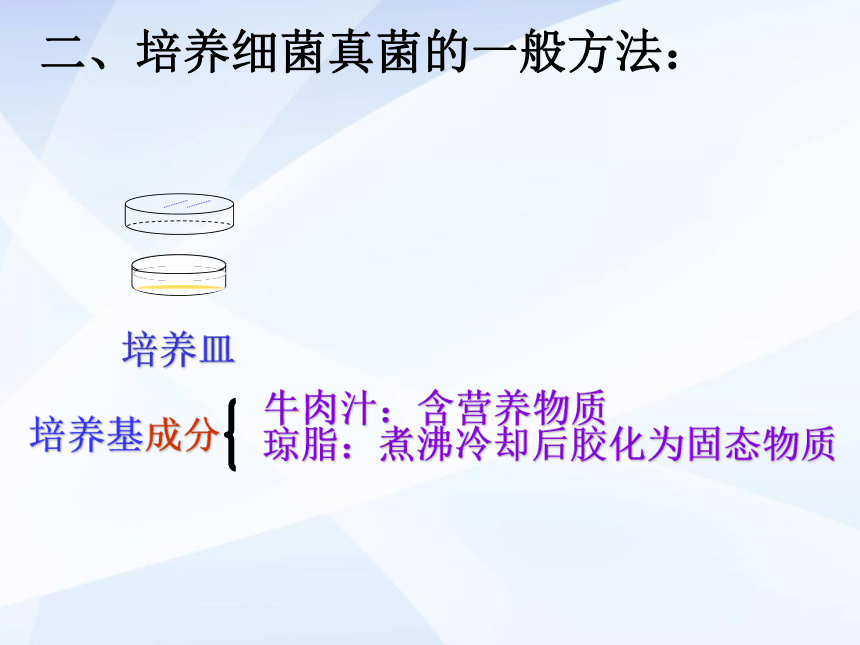 二、培养细菌真菌的一般方法：

培养皿

培养基成分
牛肉汁：含营养物质
琼脂：煮沸冷却后胶化为固态物质